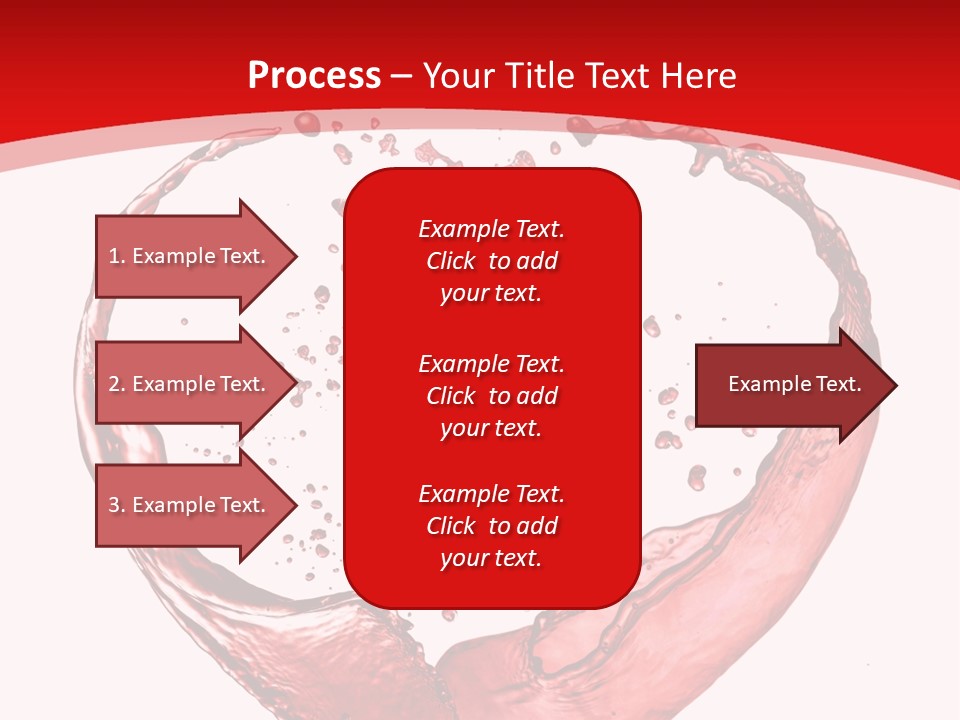 Process – Your Title Text Here

1. Example Text.

2. Example Text.

3. Example Text.

Example Text. Click to add your text.

Example Text. Click to add your text.

Example Text. Click to add your text.

Example Text.